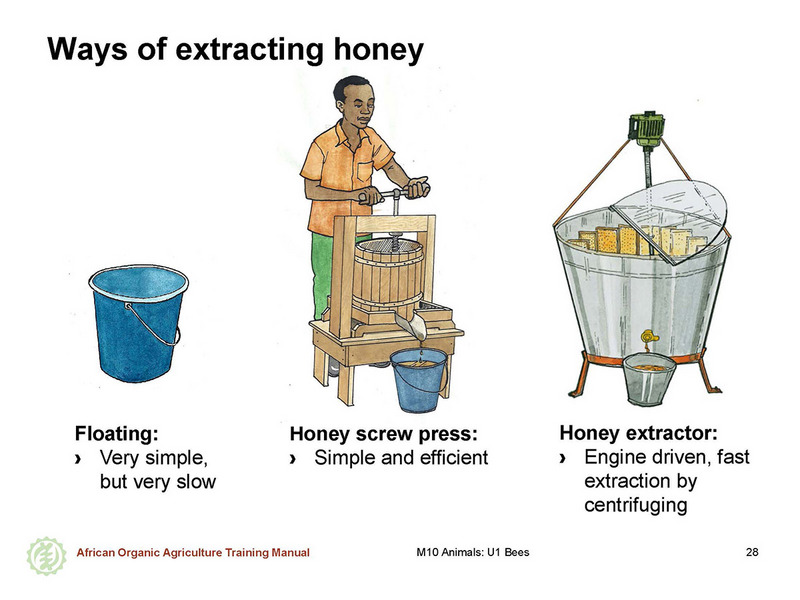 Ways of extracting honey

Floating:
› Very simple, but very slow

Honey screw press:
› Simple and efficient

Honey extractor:
› Engine driven, fast extraction by centrifuging

African Organic Agriculture Training Manual
M10 Animals: U1 Bees
28